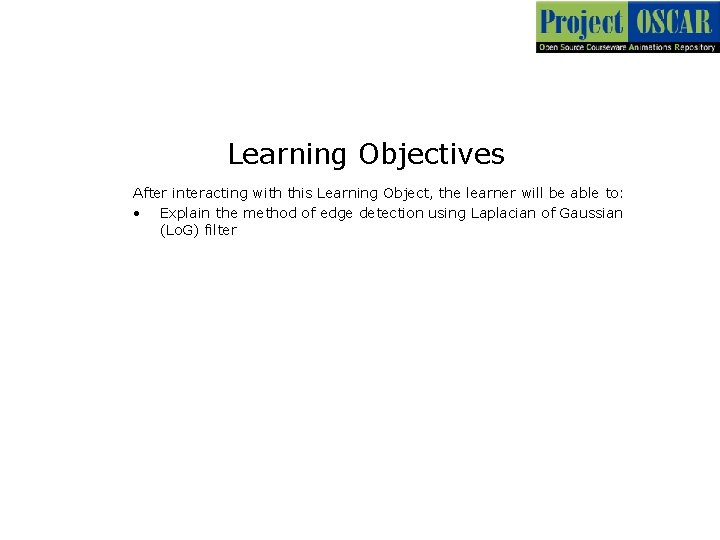 Project OSCAR
Open Source Courseware Animations Repository

Learning Objectives

After interacting with this Learning Object, the learner will be able to:

• Explain the method of edge detection using Laplacian of Gaussian (LoG) filter